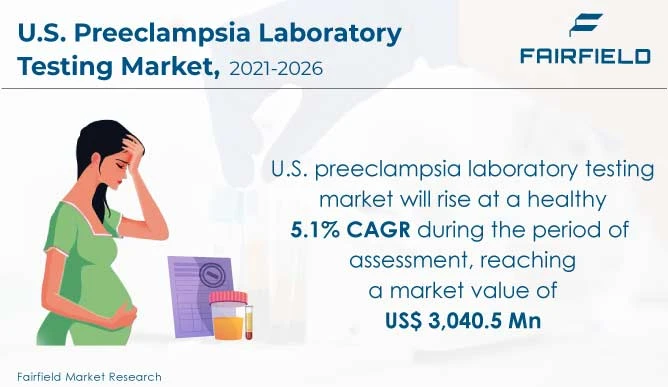 U.S. Preeclampsia Laboratory Testing Market, 2021-2026

FAIRFIELD

U.S. preeclampsia laboratory testing market will rise at a healthy 5.1% CAGR during the period of assessment, reaching a market value of US$ 3,040.5 Mn

Fairfield Market Research